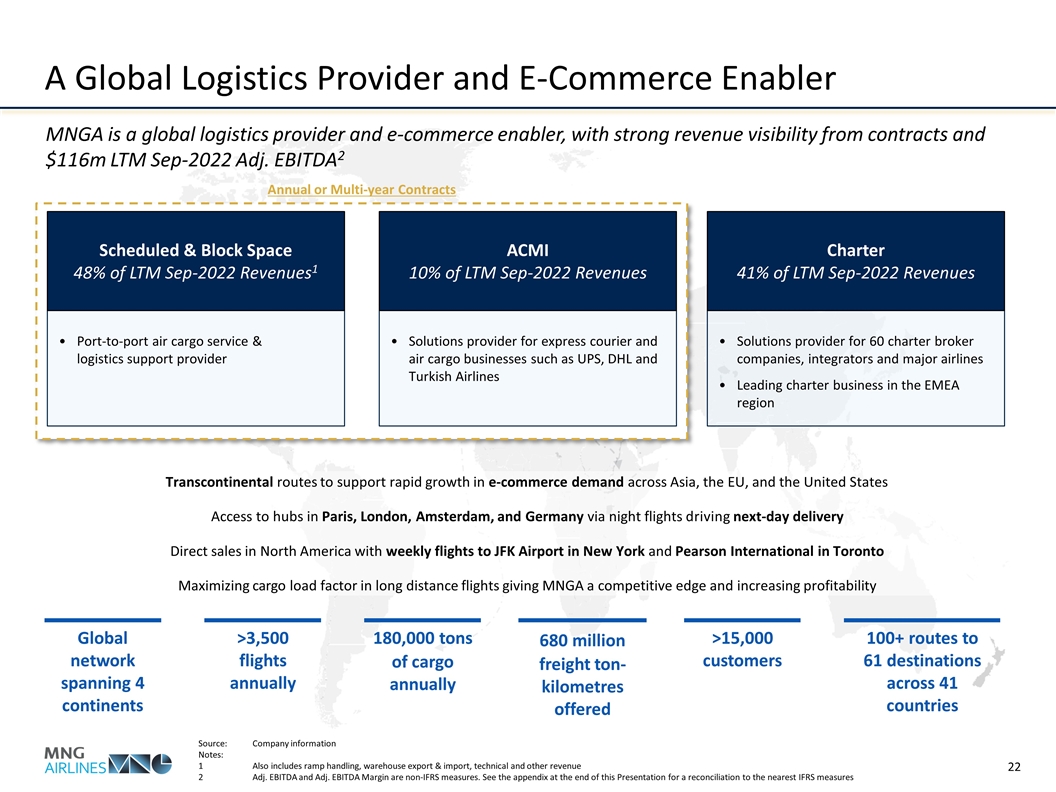 A Global Logistics Provider and E-Commerce Enabler

MNGA is a global logistics provider and e-commerce enabler, with strong revenue visibility from contracts and \$116m LTM Sep-2022 Adj. EBITDA$^2$

Annual or Multi-year Contracts

Scheduled & Block Space
48% of LTM Sep-2022 Revenues$^1$

• Port-to-port air cargo service & logistics support provider

ACMI
10% of LTM Sep-2022 Revenues

• Solutions provider for express courier and air cargo businesses such as UPS, DHL and Turkish Airlines

Charter
41% of LTM Sep-2022 Revenues

• Solutions provider for 60 charter broker companies, integrators and major airlines
• Leading charter business in the EMEA region

Transcontinental routes to support rapid growth in e-commerce demand across Asia, the EU, and the United States

Access to hubs in Paris, London, Amsterdam, and Germany via night flights driving next-day delivery

Direct sales in North America with weekly flights to JFK Airport in New York and Pearson International in Toronto

Maximizing cargo load factor in long distance flights giving MNGA a competitive edge and increasing profitability

Global network spanning 4 continents

>3,500 flights annually

180,000 tons of cargo annually

680 million freight ton-kilometres offered

>15,000 customers

100+ routes to 61 destinations across 41 countries

MNG AIRLINES

Source: Company information
Notes:
1 Also includes ramp handling, warehouse export & import, technical and other revenue
2 Adj. EBITDA and Adj. EBITDA Margin are non-IFRS measures. See the appendix at the end of this Presentation for a reconciliation to the nearest IFRS measures

22